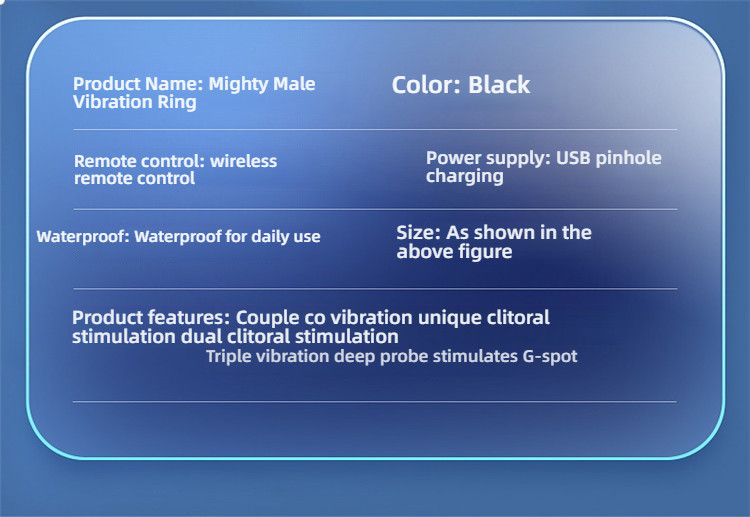 Product Name: Mighty Male Vibration Ring

Color: Black

Remote control: wireless remote control

Power supply: USB pinhole charging

Waterproof: Waterproof for daily use

Size: As shown in the above figure

Product features: Couple co vibration unique clitoral stimulation dual clitoral stimulation
Triple vibration deep probe stimulates G-spot